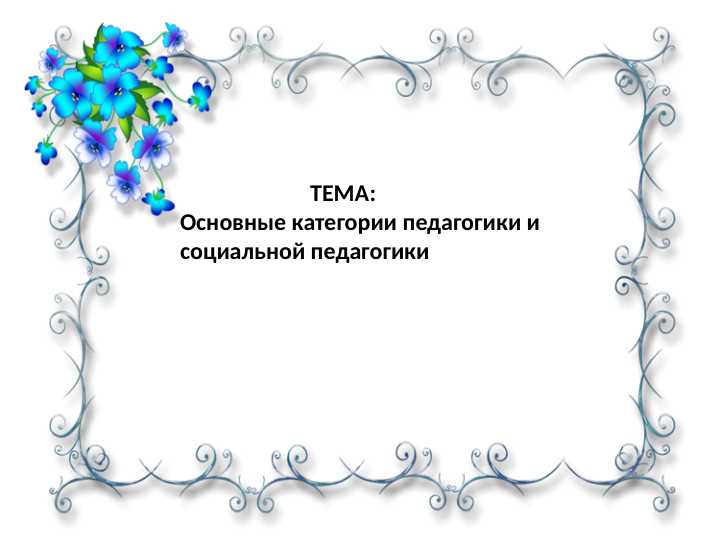 ТЕМА:
Основные категории педагогики и социальной педагогики